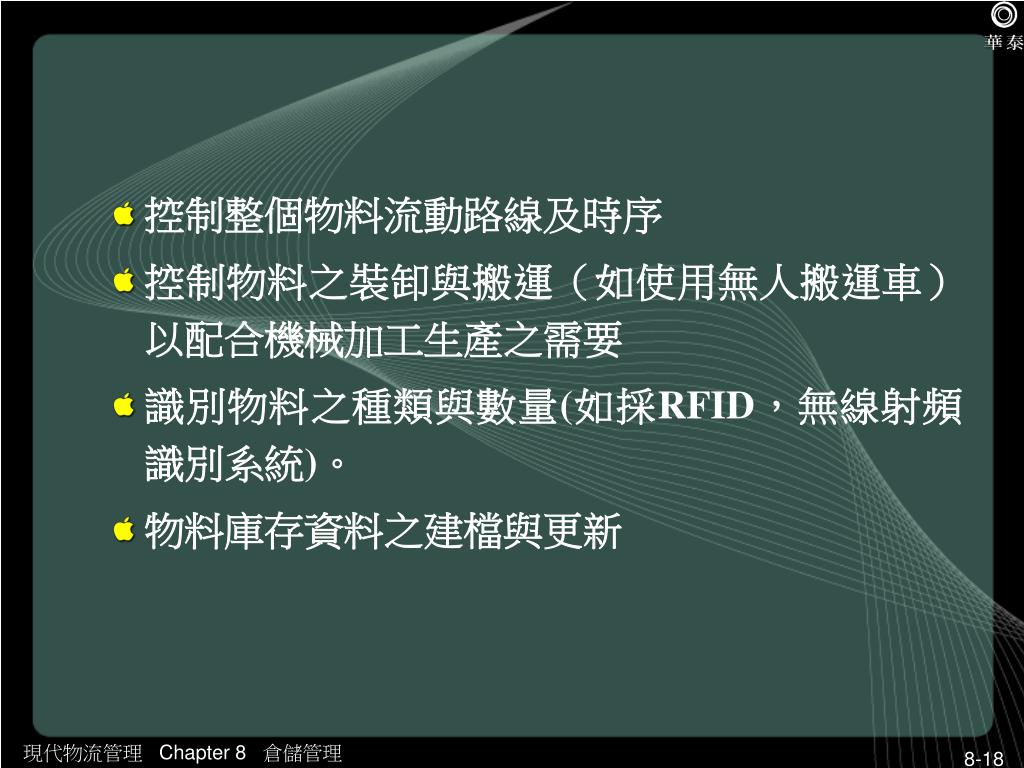 華泰

控制整個物料流動路線及時序

控制物料之裝卸與搬運（如使用無人搬運車）以配合機械加工生產之需要

識別物料之種類與數量(如採RFID，無線射頻識別系統)。

物料庫存資料之建檔與更新

現代物流管理 Chapter 8 倉儲管理

8-18